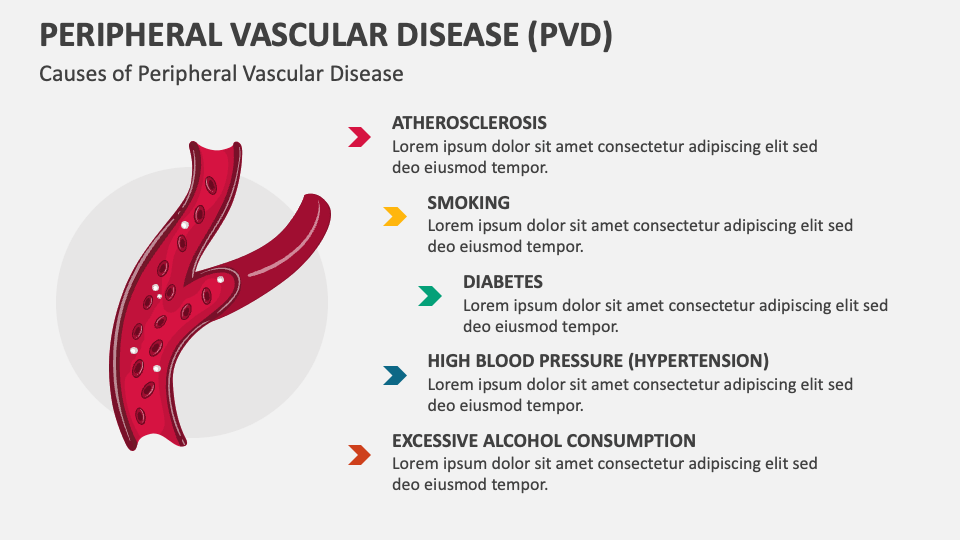 PERIPHERAL VASCULAR DISEASE (PVD)

Causes of Peripheral Vascular Disease

ATHEROSCLEROSIS
Lorem ipsum dolor sit amet consectetur adipiscing elit sed deo eiusmod tempor.

SMOKING
Lorem ipsum dolor sit amet consectetur adipiscing elit sed deo eiusmod tempor.

DIABETES
Lorem ipsum dolor sit amet consectetur adipiscing elit sed deo eiusmod tempor.

HIGH BLOOD PRESSURE (HYPERTENSION)
Lorem ipsum dolor sit amet consectetur adipiscing elit sed deo eiusmod tempor.

EXCESSIVE ALCOHOL CONSUMPTION
Lorem ipsum dolor sit amet consectetur adipiscing elit sed deo eiusmod tempor.